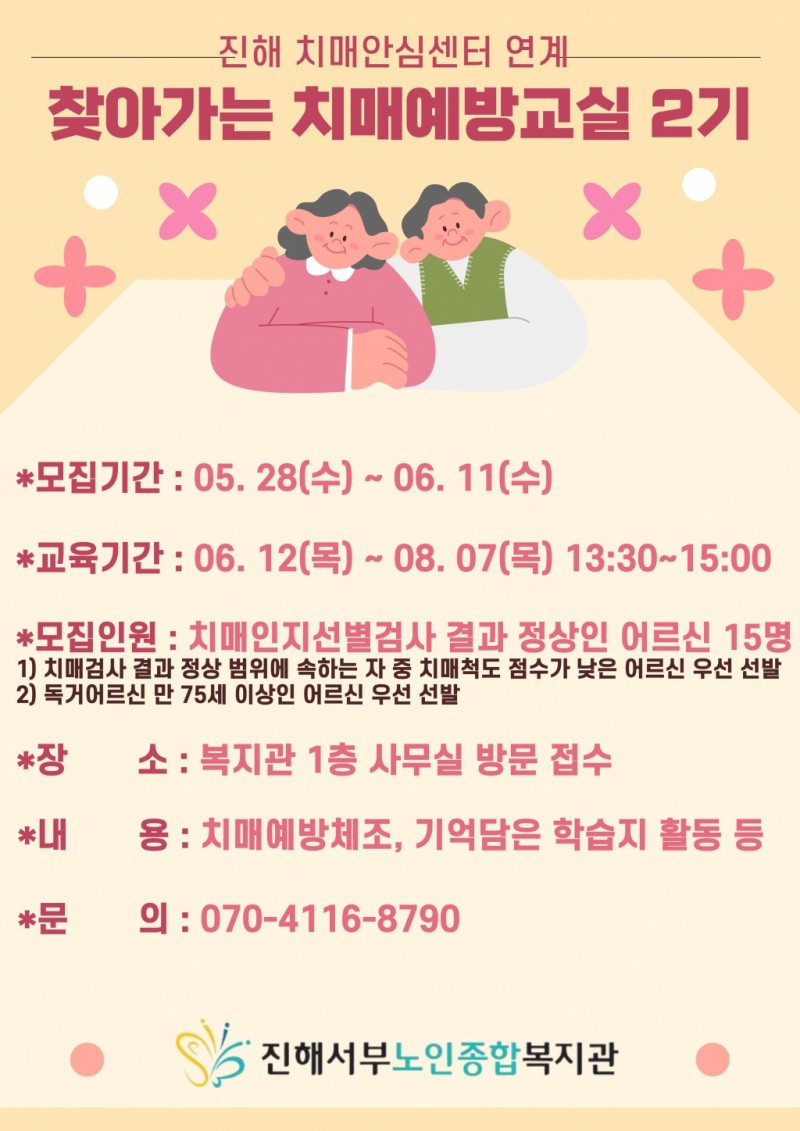 진해 치매안심센터 연계

찾아가는 치매예방교실 2기

*모집기간 : 05. 28(수) ~ 06. 11(수)

*교육기간 : 06. 12(목) ~ 08. 07(목) 13:30~15:00

*모집인원 : 치매인지선별검사 결과 정상인 어르신 15명
1) 치매검사 결과 정상 범위에 속하는 자 중 치매척도 점수가 낮은 어르신 우선 선발
2) 독거어르신 만 75세 이상인 어르신 우선 선발

*장 소 : 복지관 1층 사무실 방문 접수

*내 용 : 치매예방체조, 기억담은 학습지 활동 등

*문 의 : 070-4116-8790

진해서부노인종합복지관